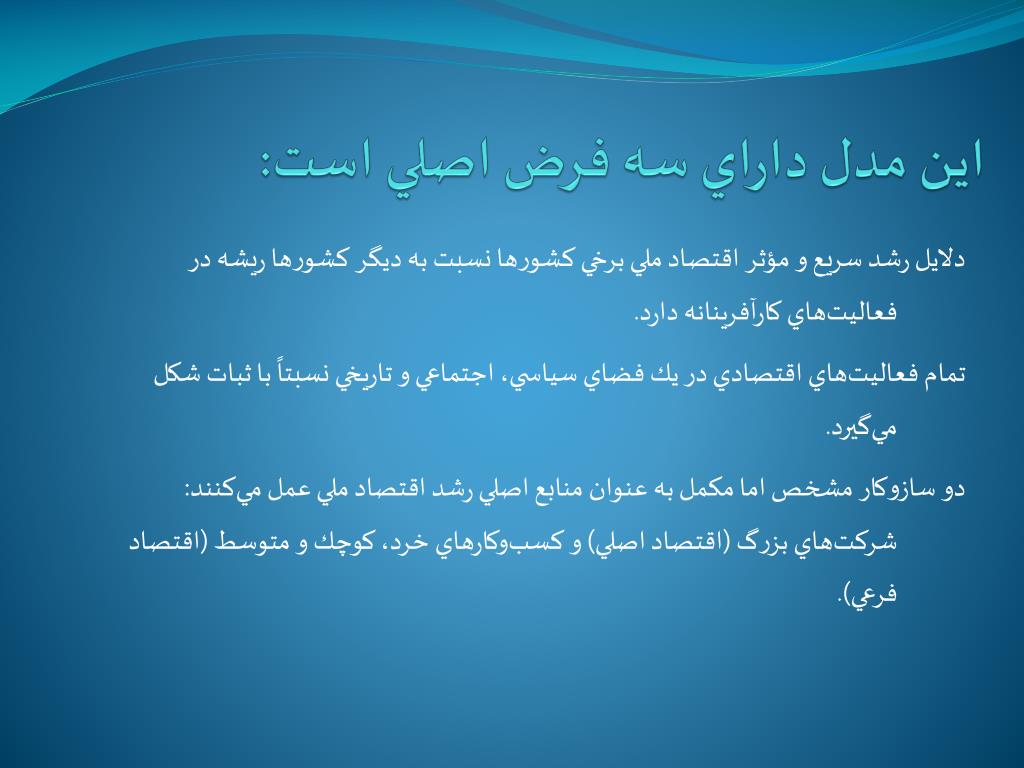 اين مدل داراي سه فرض اصلي است:

دلايل رشد سريع و مؤثر اقتصاد ملي برخي كشورها نسبت به ديگر كشورها ريشه در فعاليت‌هاي كارآفرينانه دارد.

تمام فعاليت‌هاي اقتصادي در يك فضاي سياسي، اجتماعي و تاريخي نسبتاً با ثبات شكل مي‌گيرد.

دو سازوكار مشخص اما مكمل به عنوان منابع اصلي رشد اقتصاد ملي عمل مي‌كنند: شركت‌هاي بزرگ (اقتصاد اصلي) و كسب‌وكارهاي خرد، كوچك و متوسط (اقتصاد فرعي).